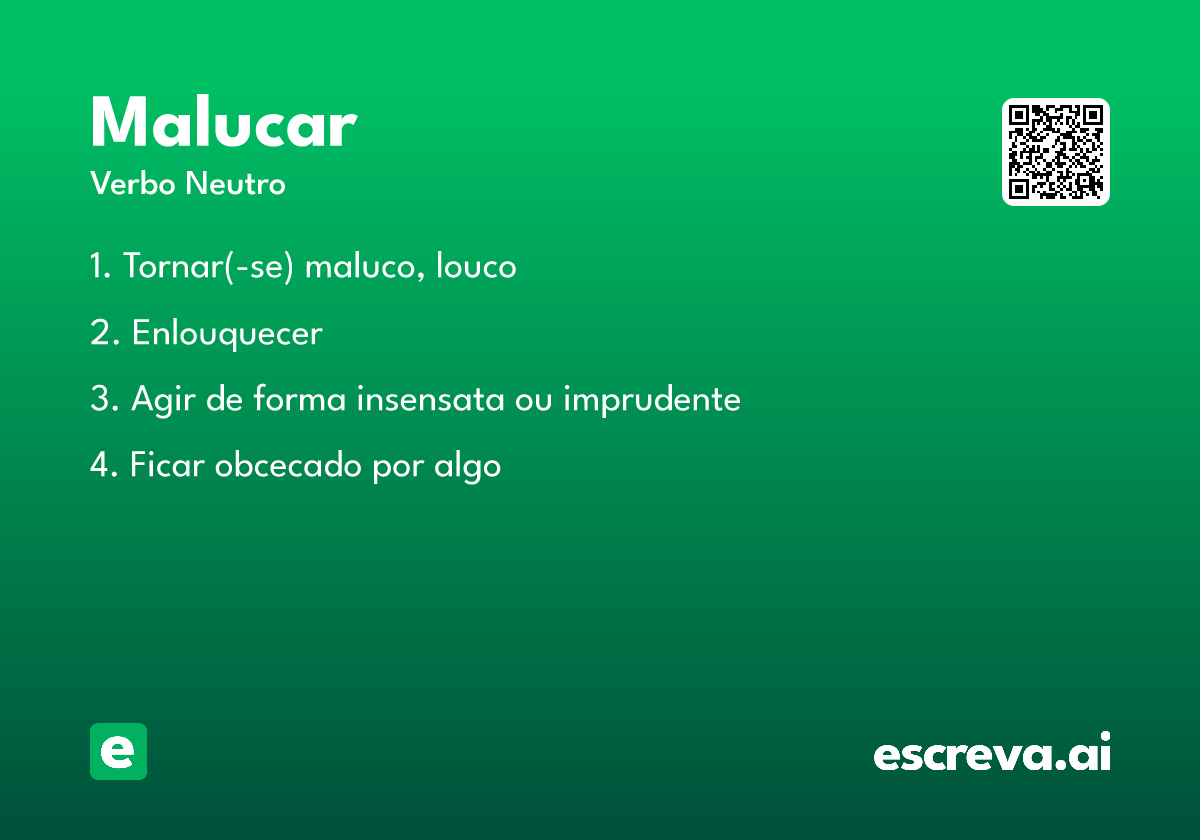 Malucar
Verbo Neutro

1. Tornar(-se) maluco, louco

2. Enlouquecer

3. Agir de forma insensata ou imprudente

4. Ficar obcecado por algo

e

escreva.ai